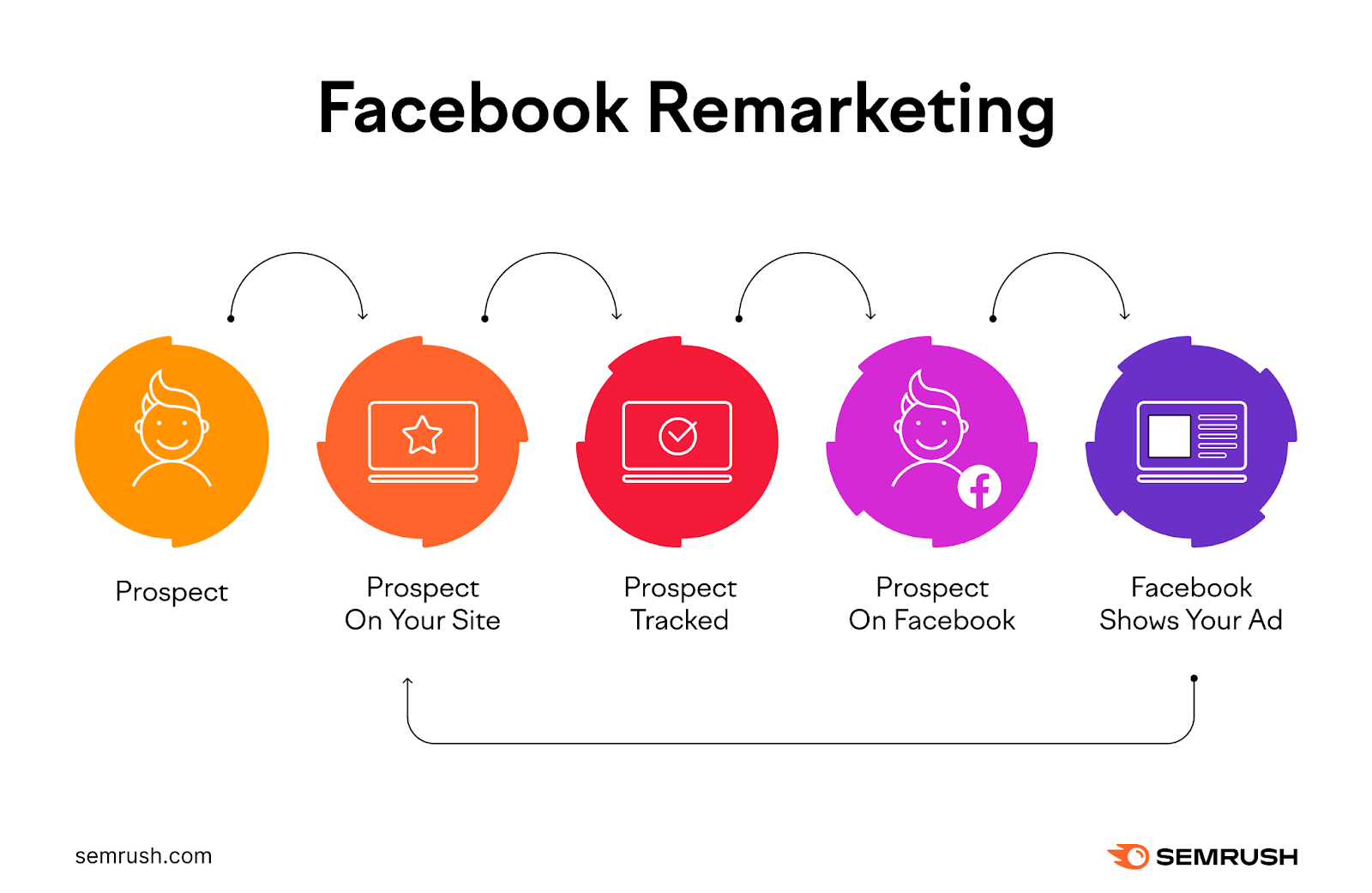 Facebook Remarketing

Prospect

Prospect
On Your Site

Prospect
Tracked

Prospect
On Facebook

Facebook
Shows Your Ad

semrush.com

SEMRUSH